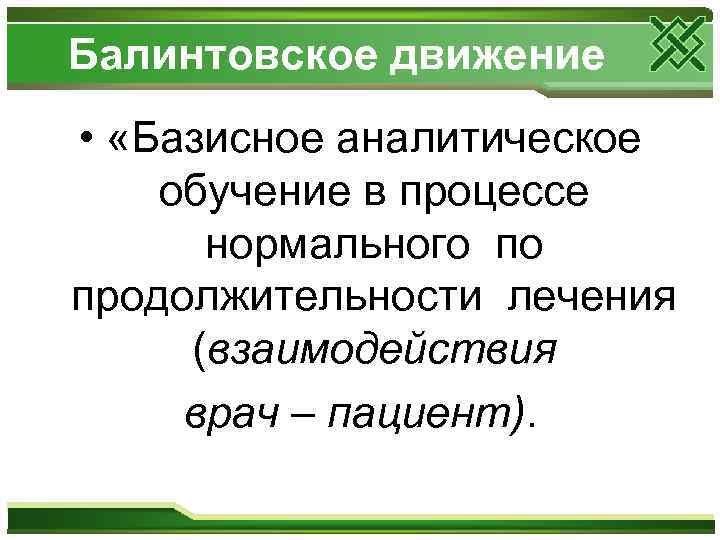 Балинтовское движение

• «Базисное аналитическое обучение в процессе нормального по продолжительности лечения (взаимодействия врач – пациент).